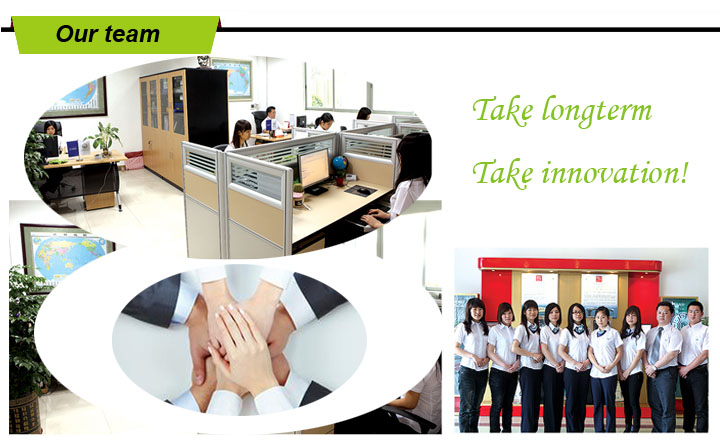 Our team

Take longterm

Take innovation!